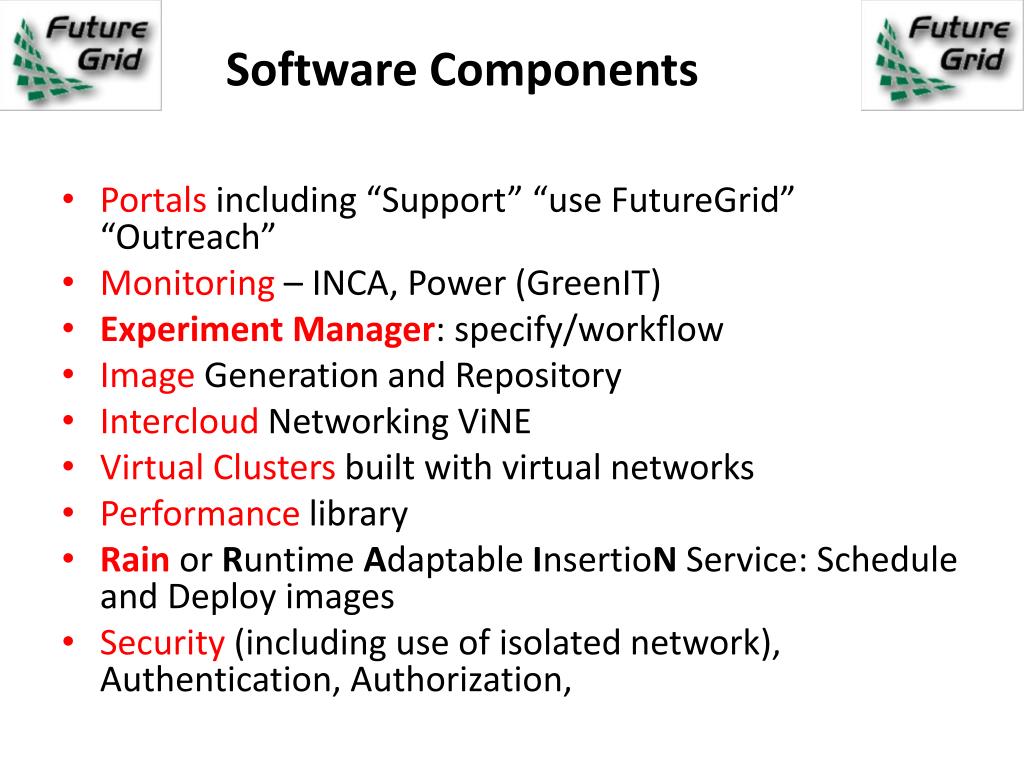 Future Grid

Software Components

Future Grid

• Portals including “Support” “use FutureGrid” “Outreach”
• Monitoring – INCA, Power (GreenIT)
• Experiment Manager: specify/workflow
• Image Generation and Repository
• Intercloud Networking ViNE
• Virtual Clusters built with virtual networks
• Performance library
• Rain or Runtime Adaptable InsertioN Service: Schedule and Deploy images
• Security (including use of isolated network), Authentication, Authorization,